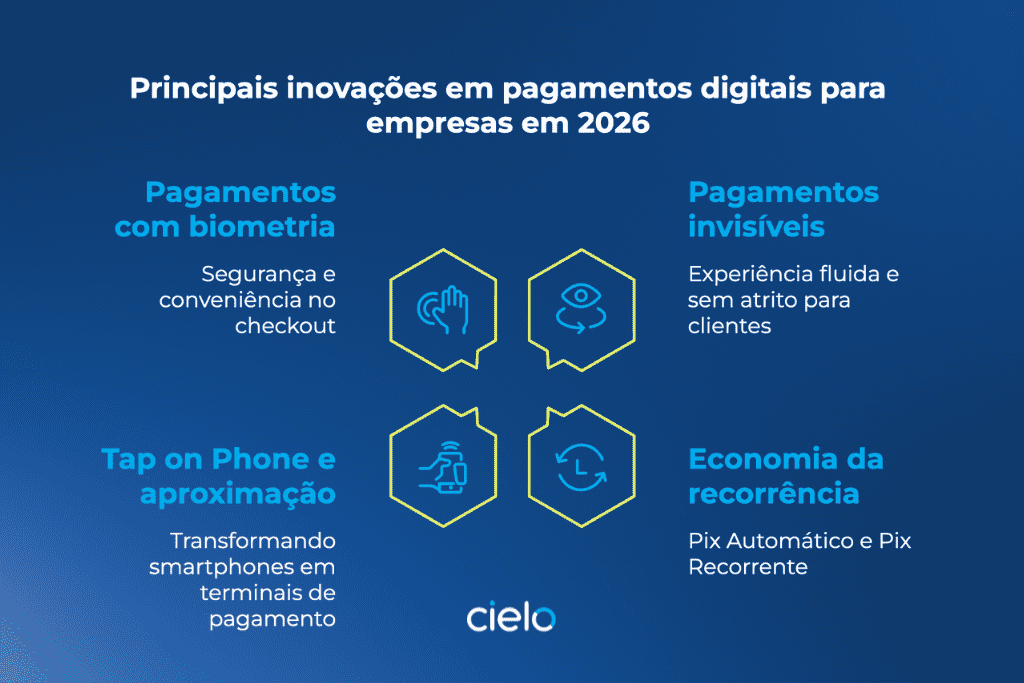 Principais inovações em pagamentos digitais para empresas em 2026

Pagamentos com biometria

Segurança e conveniência no checkout

Pagamentos invisíveis

Experiência fluida e sem atrito para clientes

Tap on Phone e aproximação

Transformando smartphones em terminais de pagamento

Economia da recorrência

Pix Automático e Pix Recorrente

cielo